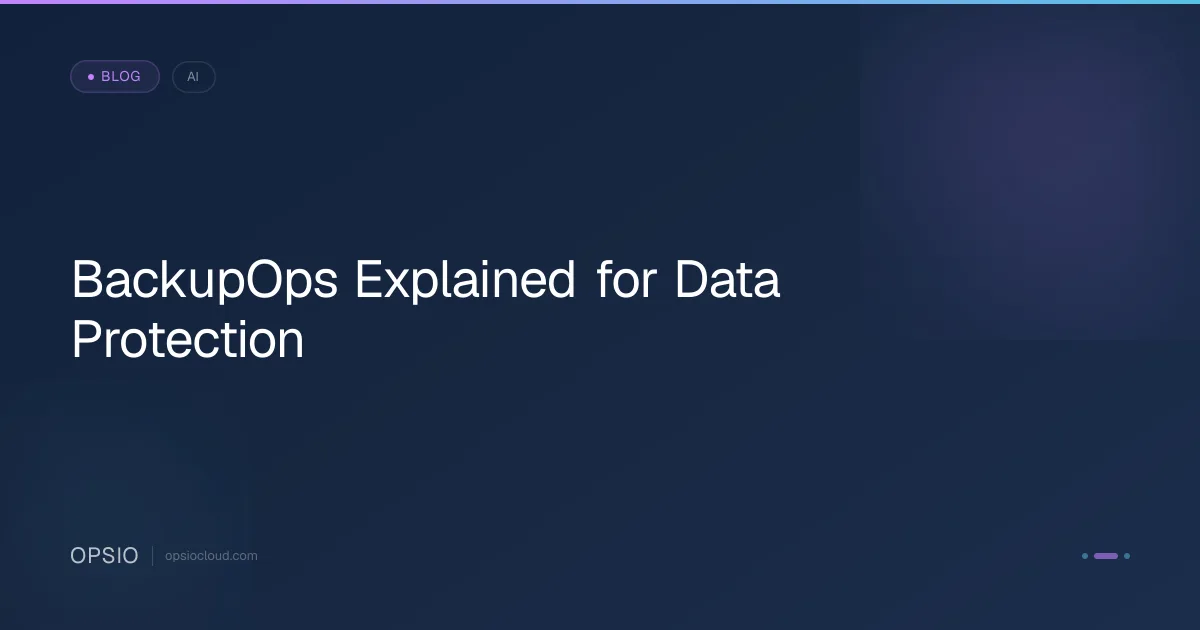 BLOG

AI

BackupOps Explained for Data Protection

OPSIO

opsiocloud.com